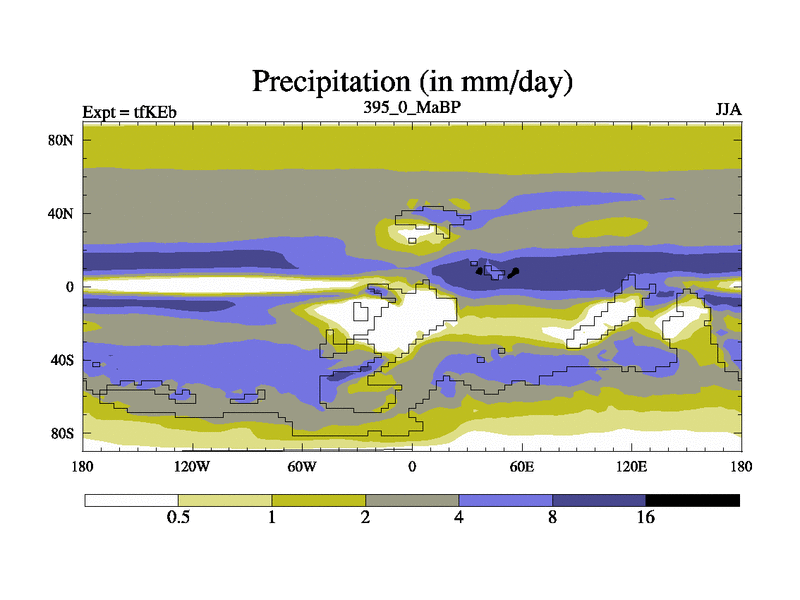 Precipitation (in mm/day)

Expt = tfKEb

395_0_MaBP

JJA

80N

40N

0

40S

80S

180

120W

60W

0

60E

120E

180

0.5

1

2

4

8

16